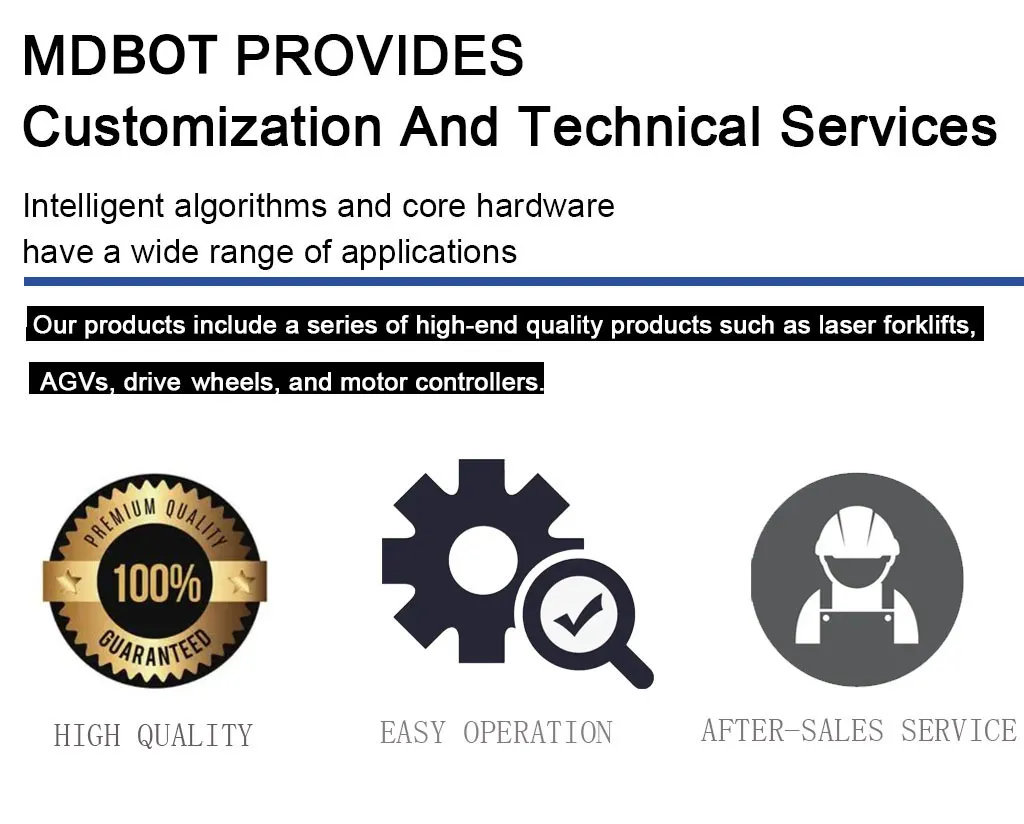 MDBOT PROVIDES
Customization And Technical Services

Intelligent algorithms and core hardware have a wide range of applications

Our products include a series of high-end quality products such as laser forklifts, AGVs, drive wheels, and motor controllers.

PREMIUM QUALITY
100%
GUARANTEED

HIGH QUALITY

EASY OPERATION

AFTER-SALES SERVICE